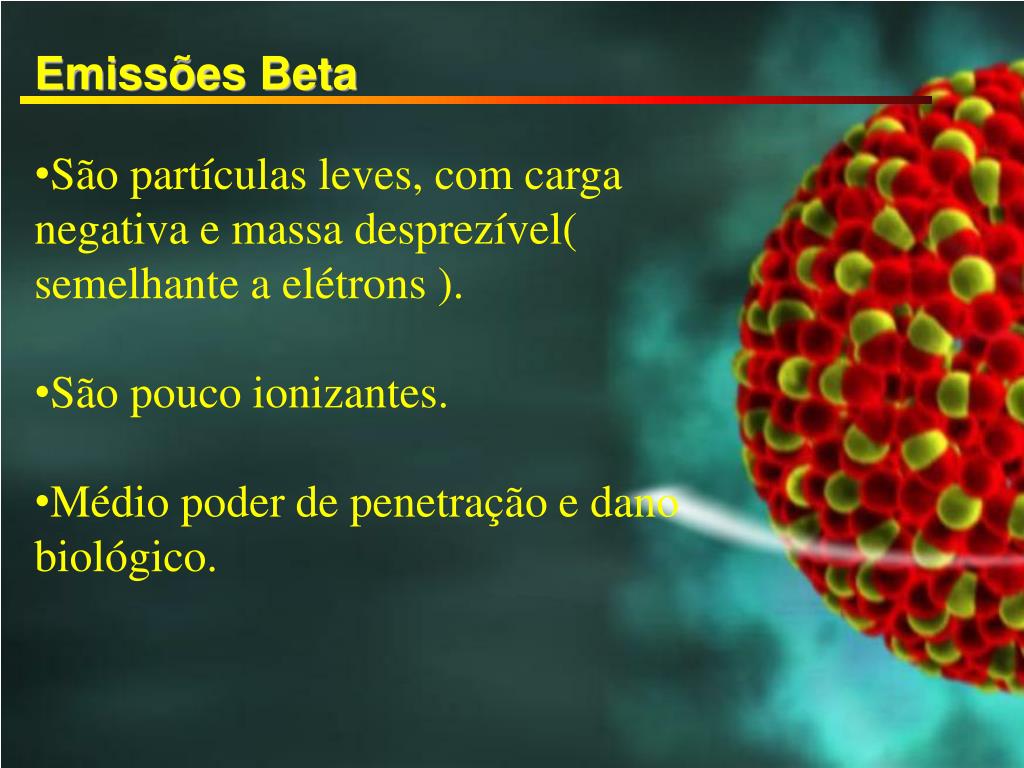 Emissões Beta

•São partículas leves, com carga negativa e massa desprezível( semelhante a elétrons ).

•São pouco ionizantes.

•Médio poder de penetração e dano biológico.